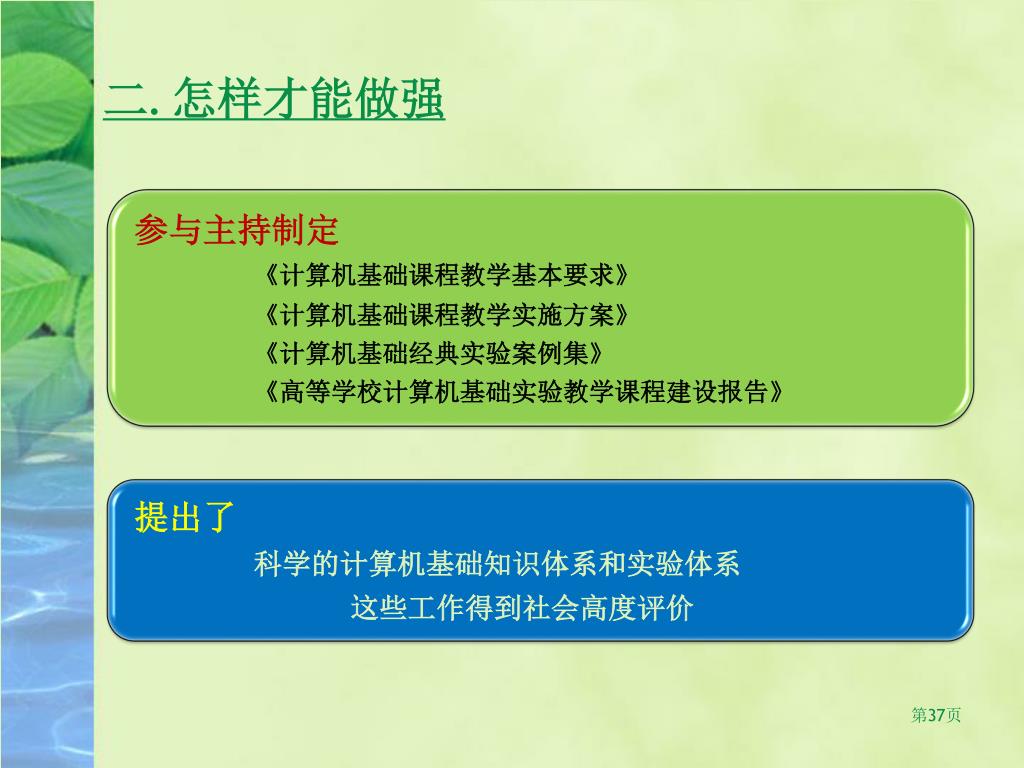 二. 怎样才能做强

参与主持制定

《计算机基础课程教学基本要求》
《计算机基础课程教学实施方案》
《计算机基础经典实验案例集》
《高等学校计算机基础实验教学课程建设报告》

提出了

科学的计算机基础知识体系和实验体系
这些工作得到社会高度评价

第37页